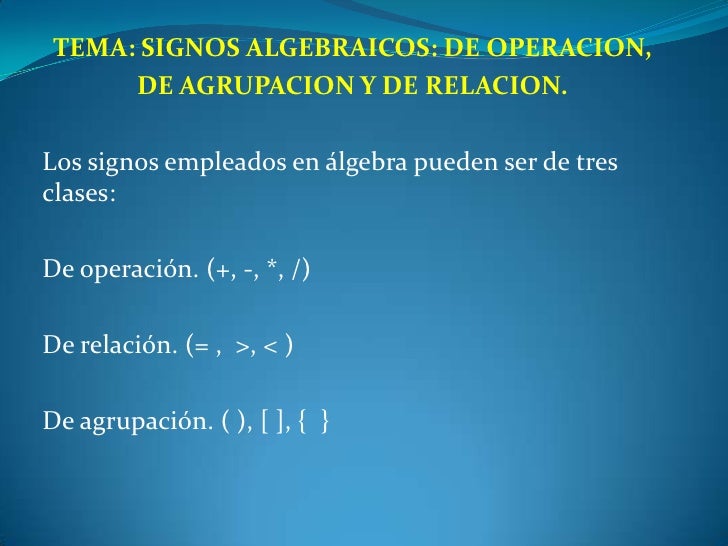 TEMA: SIGNOS ALGEBRAICOS: DE OPERACION, DE AGRUPACION Y DE RELACION.

Los signos empleados en álgebra pueden ser de tres clases:

De operación. (+, -, *, /)

De relación. (= , >, < )

De agrupación. ( ), [ ], { }